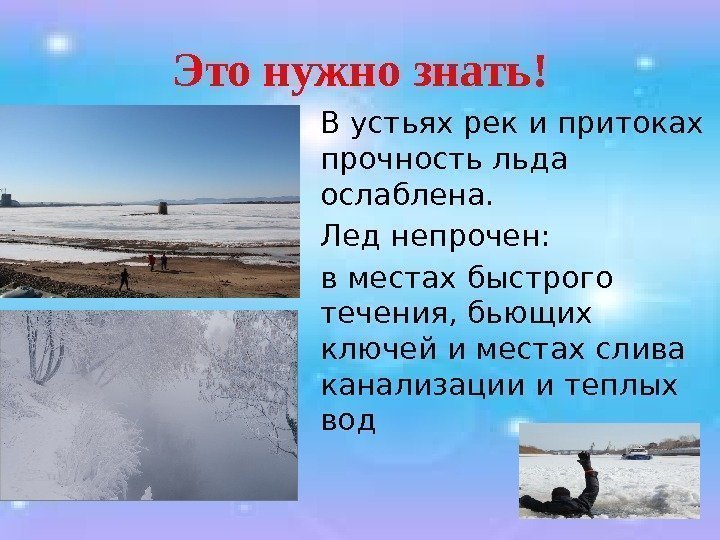 Это нужно знать!

В устьях рек и притоках прочность льда ослаблена.

Лед непрочен:

в местах быстрого течения, бьющих ключей и местах слива канализации и теплых вод